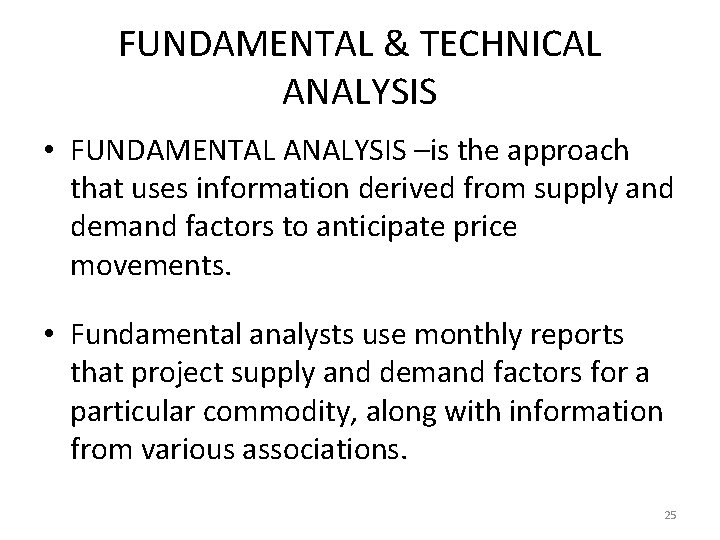 FUNDAMENTAL & TECHNICAL ANALYSIS

• FUNDAMENTAL ANALYSIS –is the approach that uses information derived from supply and demand factors to anticipate price movements.

• Fundamental analysts use monthly reports that project supply and demand factors for a particular commodity, along with information from various associations.

25